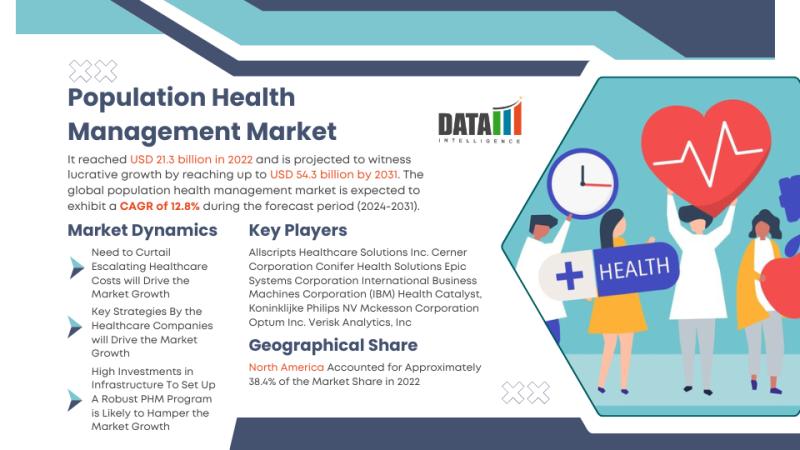 Population Health Management Market

DATA INTELLIGENCE

It reached USD 21.3 billion in 2022 and is projected to witness lucrative growth by reaching up to USD 54.3 billion by 2031. The global population health management market is expected to exhibit a CAGR of 12.8% during the forecast period (2024-2031).

Market Dynamics

Need to Curtail Escalating Healthcare Costs will Drive the Market Growth

Key Strategies By the Healthcare Companies will Drive the Market Growth

High Investments in Infrastructure To Set Up A Robust PHM Program is Likely to Hamper the Market Growth

Key Players

Allscripts Healthcare Solutions Inc. Cerner Corporation Conifer Health Solutions Epic Systems Corporation International Business Machines Corporation (IBM) Health Catalyst, Koninklijke Philips NV Mckesson Corporation Optum Inc. Verisk Analytics, Inc

Geographical Share

North America Accounted for Approximately 38.4% of the Market Share in 2022

HEALTH